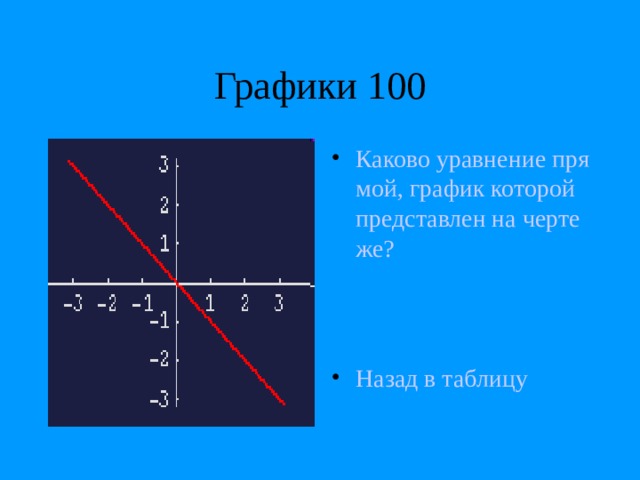 Графики 100

3
2
1
-3 -2 -1 1 2 3
-1
-2
-3

• Каково уравнение пря мой, график которой представлен на черте же?

• Назад в таблицу